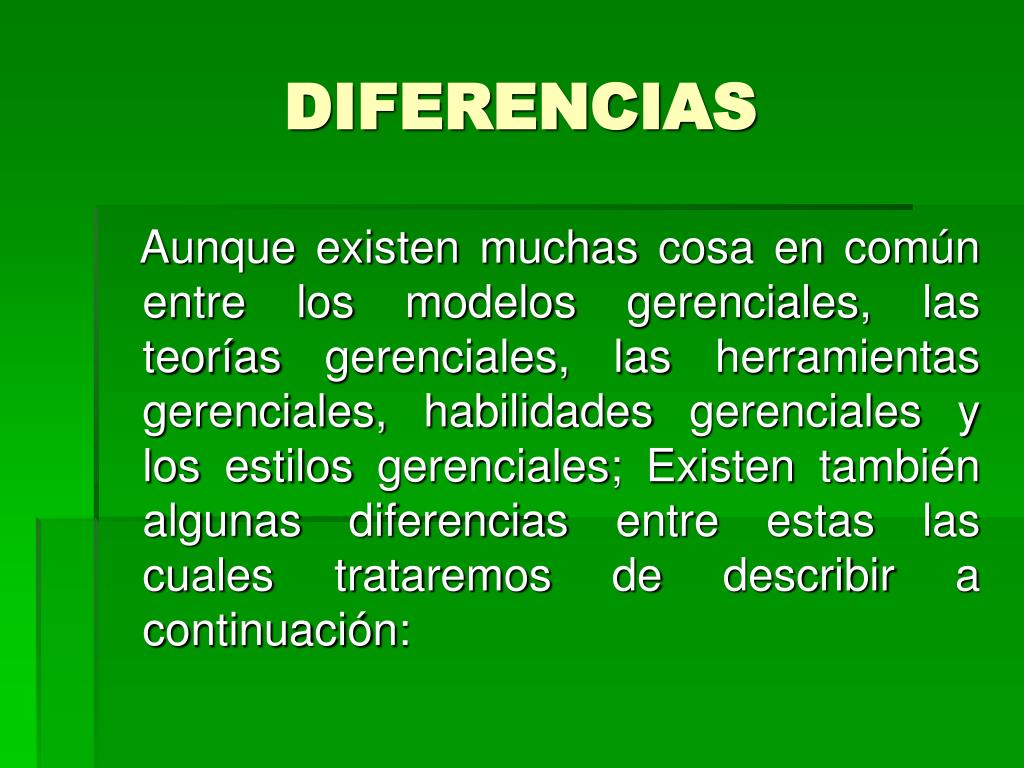 DIFERENCIAS

Aunque existen muchas cosa en común entre los modelos gerenciales, las teorías gerenciales, las herramientas gerenciales, habilidades gerenciales y los estilos gerenciales; Existen también algunas diferencias entre estas las cuales trataremos de describir a continuación: